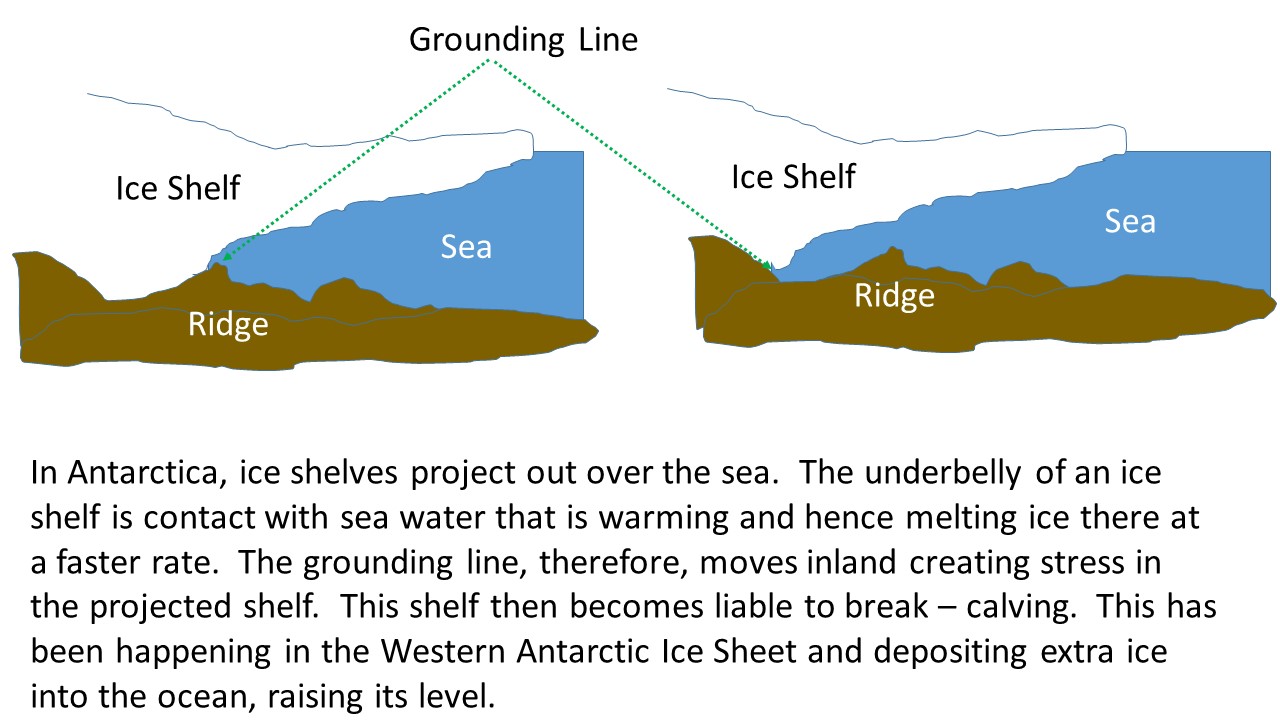 Grounding Line

Ice Shelf

Sea

Ridge

Ice Shelf

Sea

Ridge

In Antarctica, ice shelves project out over the sea. The underbelly of an ice shelf is contact with sea water that is warming and hence melting ice there at a faster rate. The grounding line, therefore, moves inland creating stress in the projected shelf. This shelf then becomes liable to break – calving. This has been happening in the Western Antarctic Ice Sheet and depositing extra ice into the ocean, raising its level.